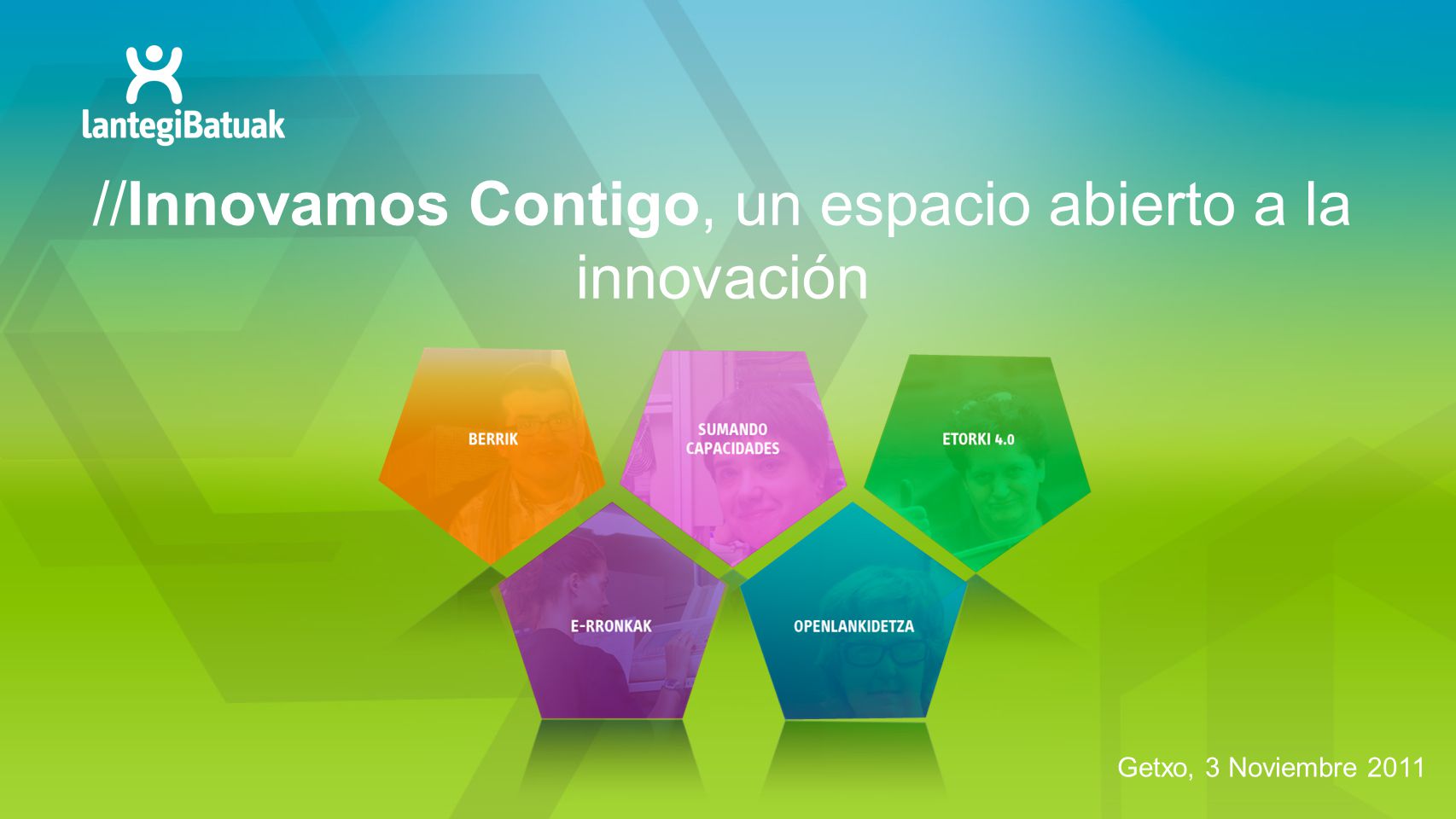 lantegiBatuak

//Innovamos Contigo, un espacio abierto a la innovación

BERRIK

SUMANDO CAPACIDADES

ETORKI 4.0

E-RRONKAK

OPENLANKIDETZA

Getxo, 3 Noviembre 2011